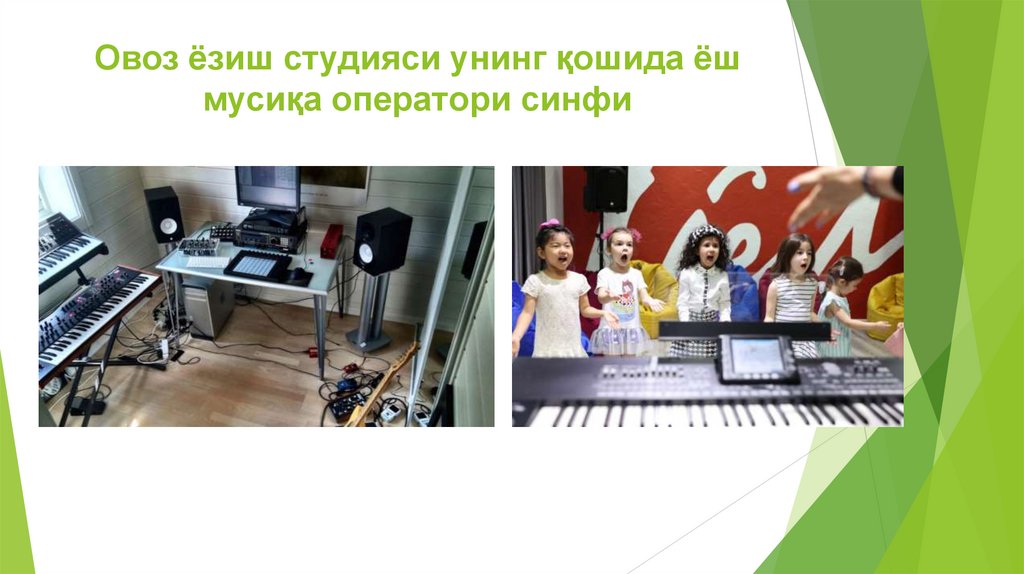 Овоз ёзиш студияси унинг қошида ёш мусиқа оператори синфи